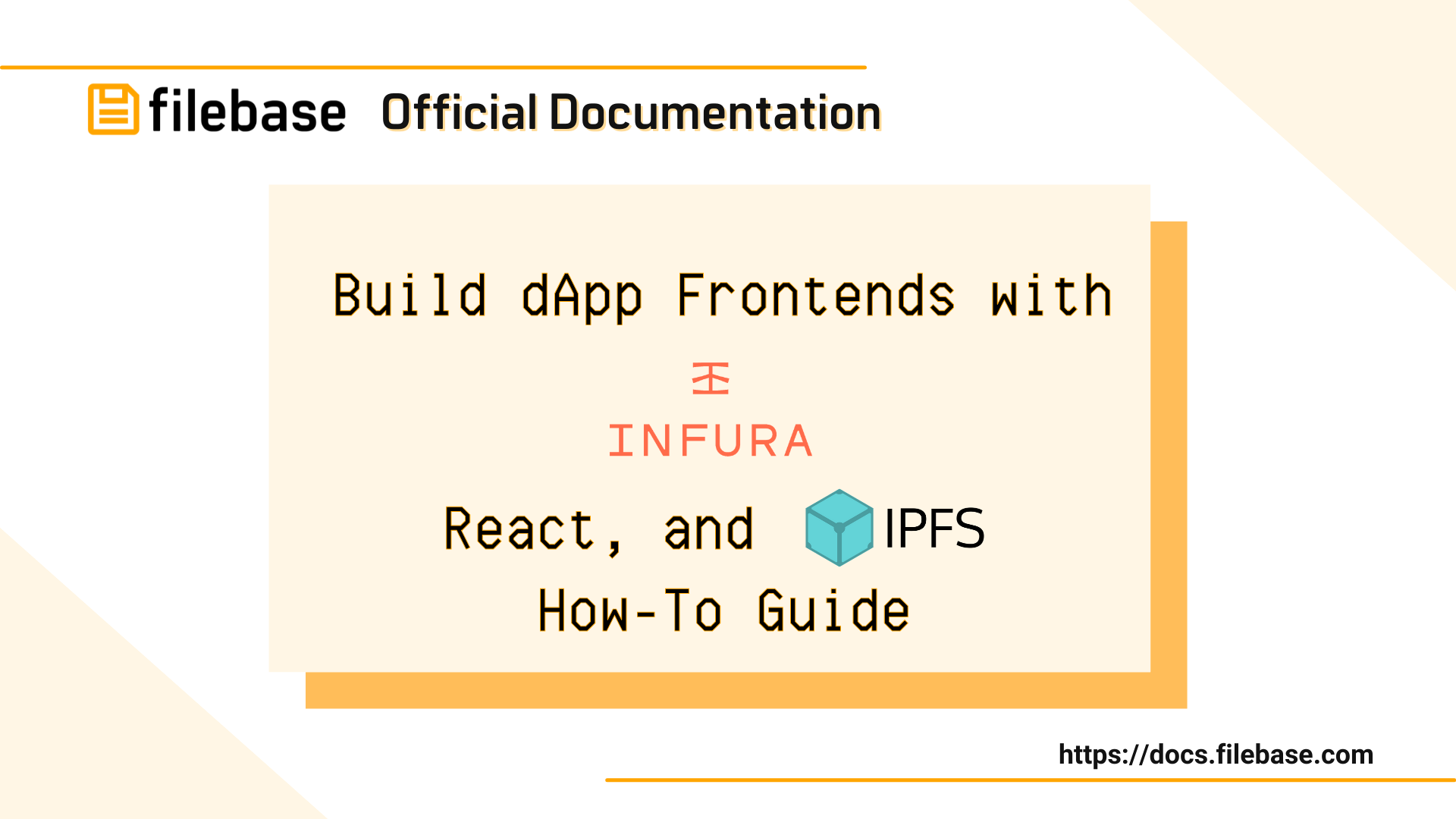 filebase Official Documentation

Build dApp Frontends with

INFURA

React, and IPFS

How-To Guide

https://docs.filebase.com